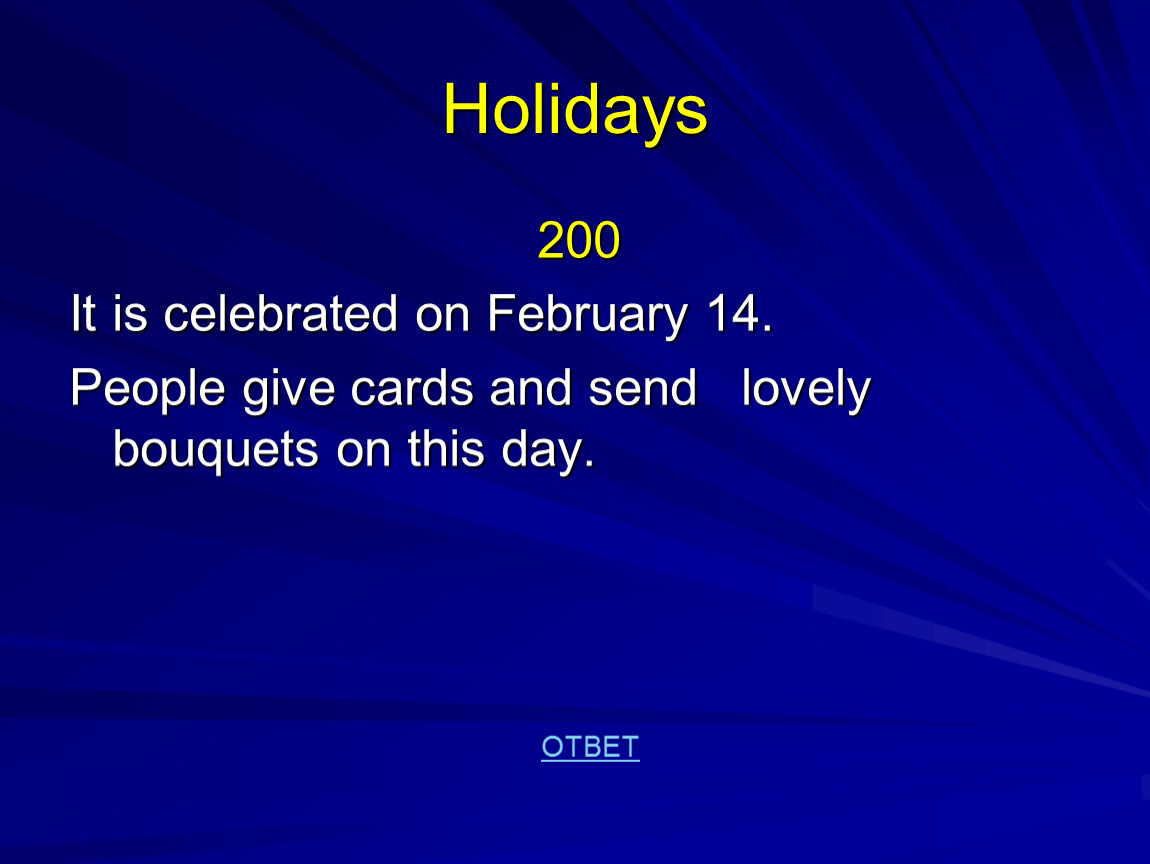 Holidays

200

It is celebrated on February 14.

People give cards and send lovely bouquets on this day.

ОТВЕТ